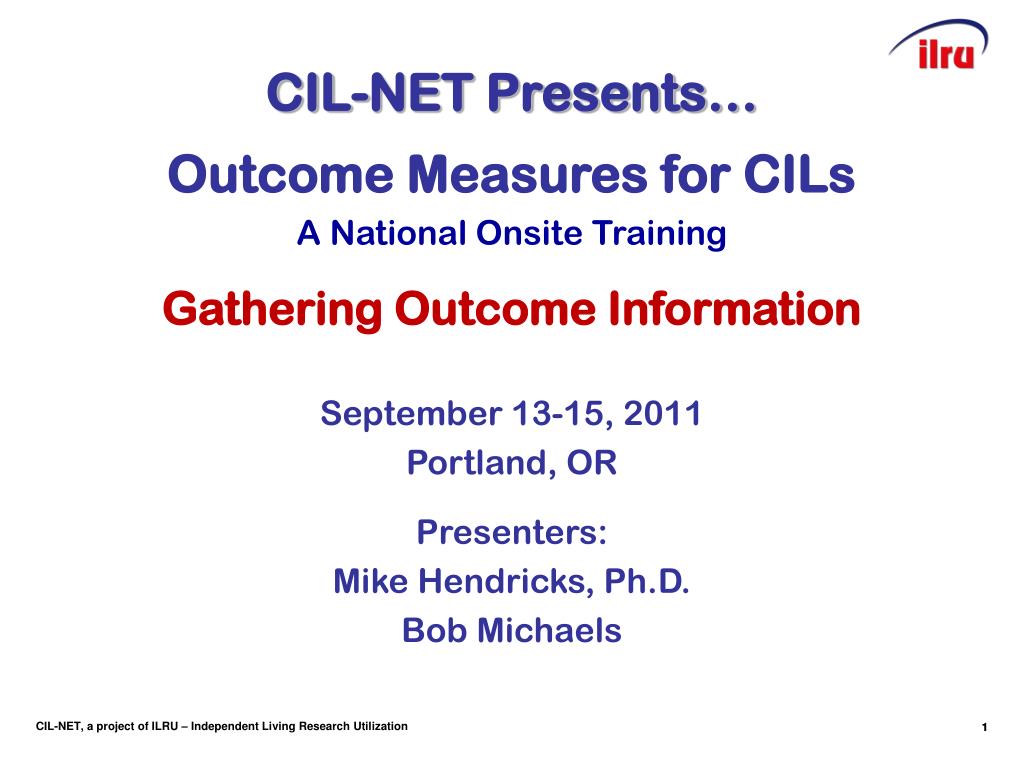 ilru

CIL-NET Presents…

Outcome Measures for CILs

A National Onsite Training

Gathering Outcome Information

September 13-15, 2011
Portland, OR

Presenters:
Mike Hendricks, Ph.D.
Bob Michaels

CIL-NET, a project of ILRU – Independent Living Research Utilization

1